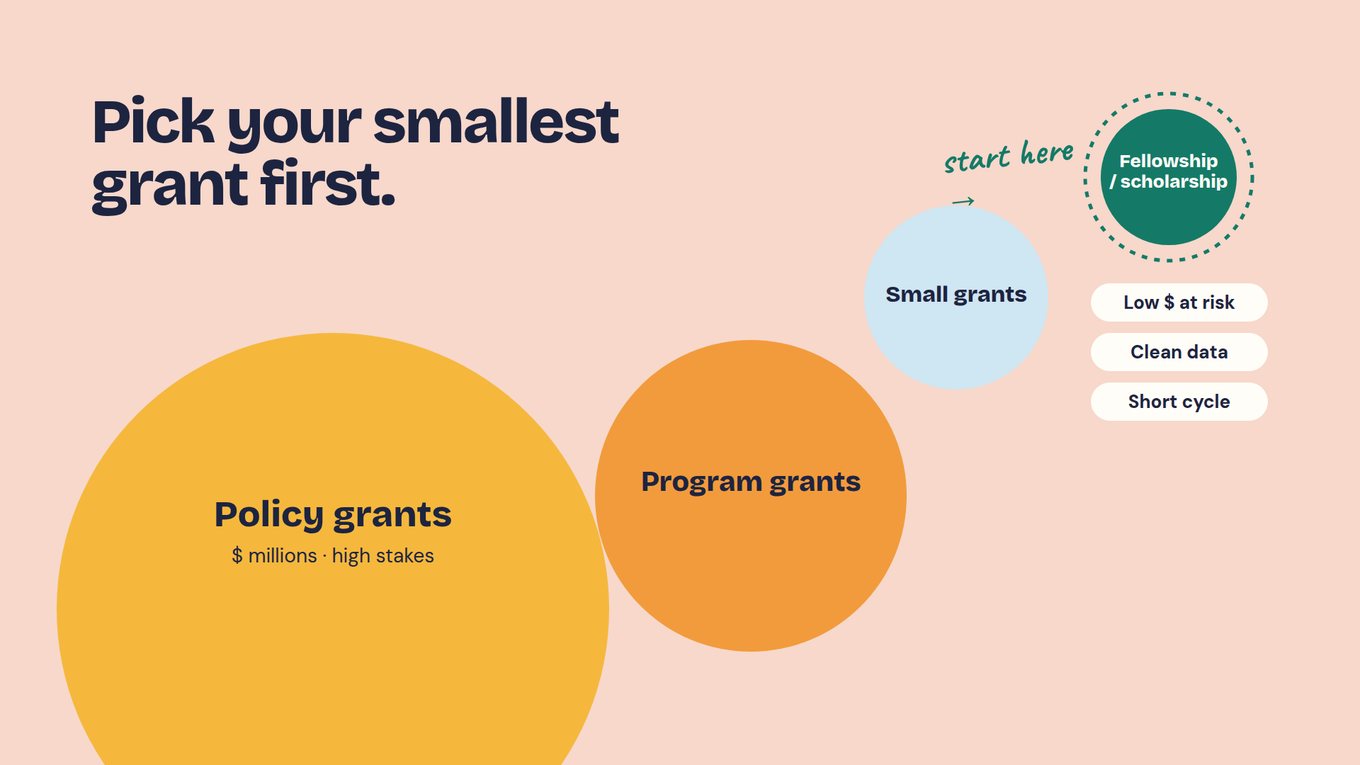 Pick your smallest grant first.

start here →

Fellowship / scholarship

Small grants

Low \$ at risk

Clean data

Short cycle

Program grants

Policy grants

\$ millions · high stakes